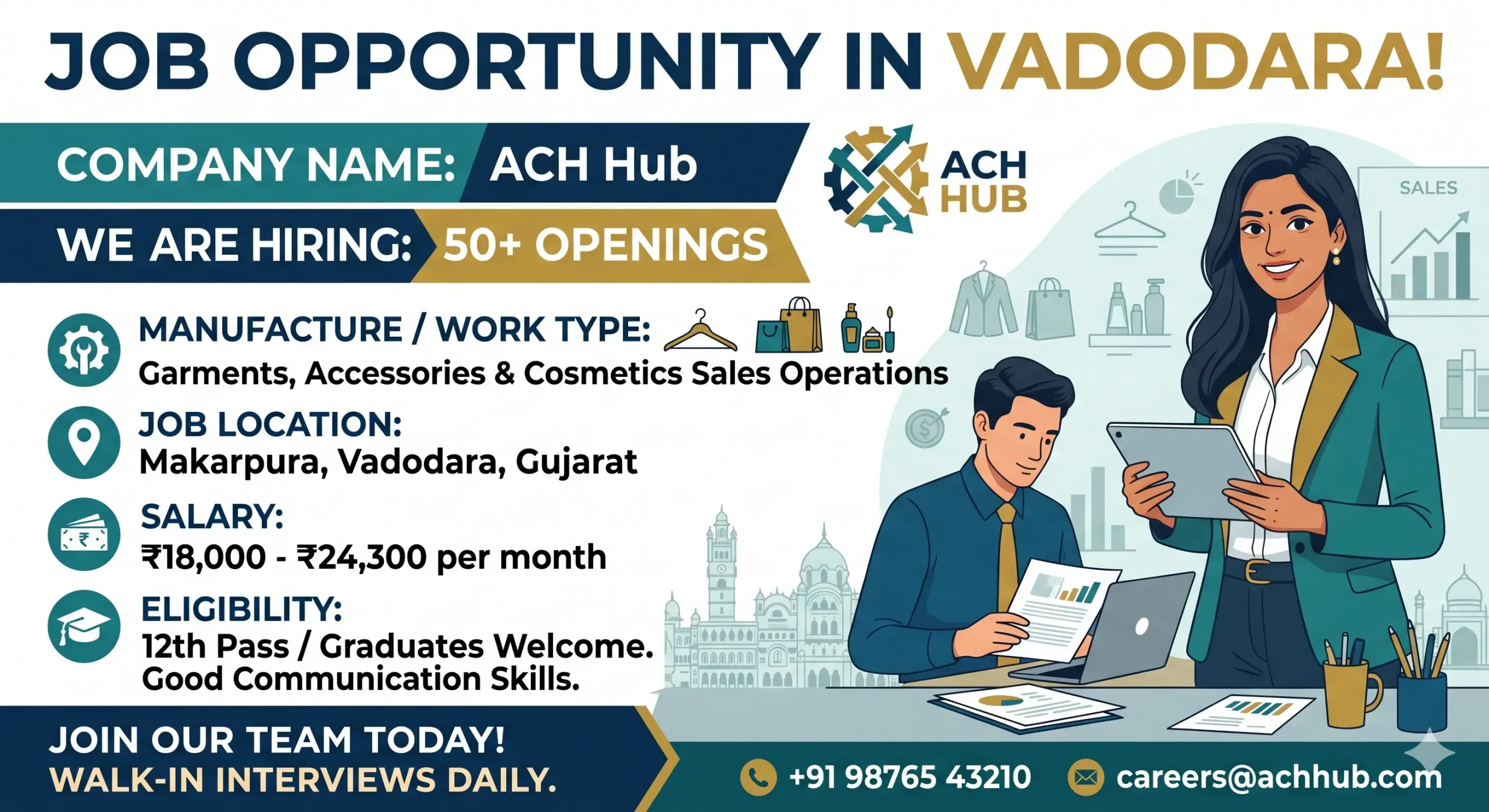 JOB OPPORTUNITY IN VADODARA!

COMPANY NAME: ACH Hub

WE ARE HIRING: 50+ OPENINGS

ACH HUB

SALES

MANUFACTURE / WORK TYPE:
Garments, Accessories & Cosmetics Sales Operations

JOB LOCATION:
Makarpura, Vadodara, Gujarat

SALARY:
₹18,000 - ₹24,300 per month

ELIGIBILITY:
12th Pass / Graduates Welcome.
Good Communication Skills.

JOIN OUR TEAM TODAY!
WALK-IN INTERVIEWS DAILY.

+91 98765 43210

careers@achhub.com